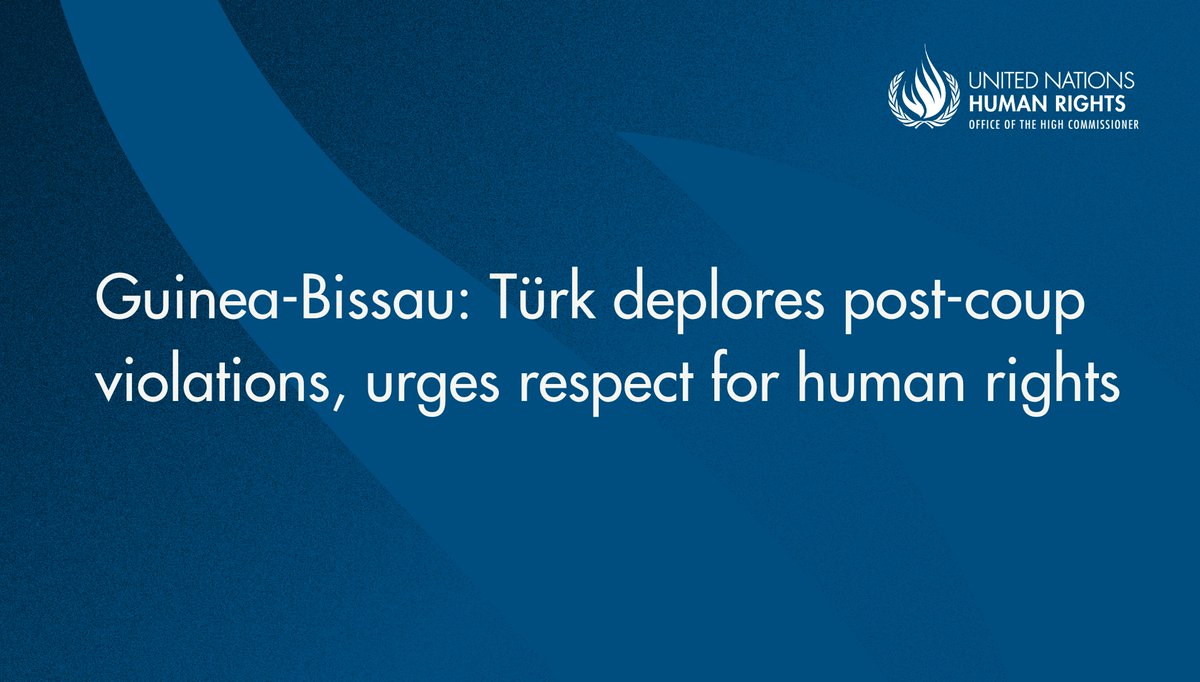 UNITED NATIONS
HUMAN RIGHTS
OFFICE OF THE HIGH COMMISSIONER

Guinea-Bissau: Türk deplores post-coup violations, urges respect for human rights